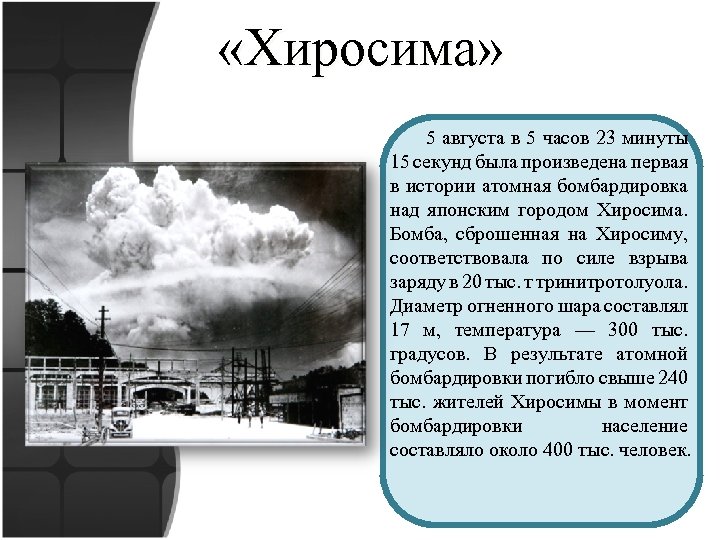 «Хиросима»

5 августа в 5 часов 23 минуты 15 секунд была произведена первая в истории атомная бомбардировка над японским городом Хиросима. Бомба, сброшенная на Хиросиму, соответствовала по силе взрыва заряду в 20 тыс. т тринитротолуола. Диаметр огненного шара составлял 17 м, температура — 300 тыс. градусов. В результате атомной бомбардировки погибло свыше 240 тыс. жителей Хиросимы в момент бомбардировки население составляло около 400 тыс. человек.